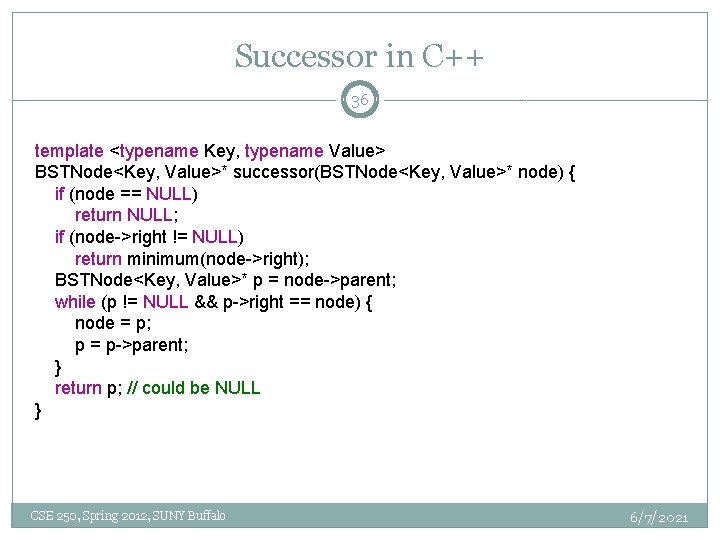 Successor in C++

36

template <typename Key, typename Value>
BSTNode<Key, Value>* successor(BSTNode<Key, Value>* node) {
    if (node == NULL)
        return NULL;
    if (node->right != NULL)
        return minimum(node->right);
    BSTNode<Key, Value>* p = node->parent;
    while (p != NULL && p->right == node) {
        node = p;
        p = p->parent;
    }
    return p; // could be NULL
}

CSE 250, Spring 2012, SUNY Buffalo

6/7/2021